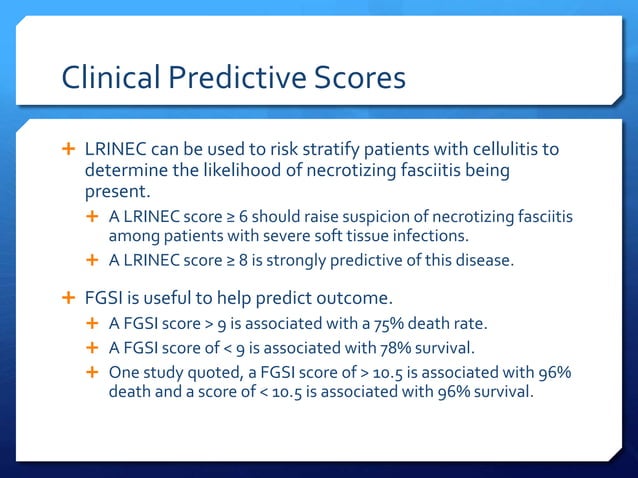 Clinical Predictive Scores

+ LRINEC can be used to risk stratify patients with cellulitis to determine the likelihood of necrotizing fasciitis being present.

+ A LRINEC score ≥ 6 should raise suspicion of necrotizing fasciitis among patients with severe soft tissue infections.

+ A LRINEC score ≥ 8 is strongly predictive of this disease.

+ FGSI is useful to help predict outcome.

+ A FGSI score > 9 is associated with a 75% death rate.

+ A FGSI score of < 9 is associated with 78% survival.

+ One study quoted, a FGSI score of > 10.5 is associated with 96% death and a score of < 10.5 is associated with 96% survival.